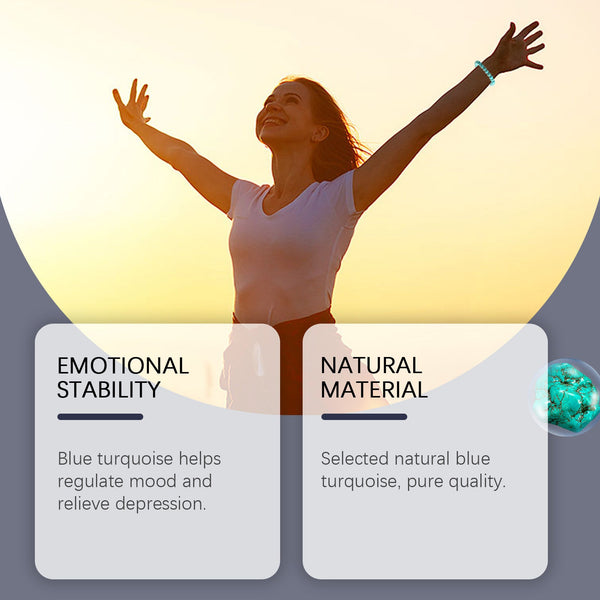 EMOTIONAL STABILITY

Blue turquoise helps regulate mood and relieve depression.

NATURAL MATERIAL

Selected natural blue turquoise, pure quality.